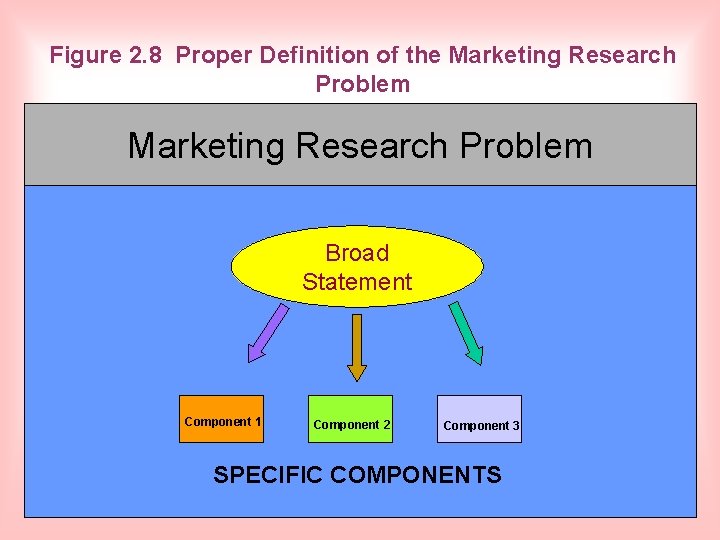 Figure 2.8 Proper Definition of the Marketing Research Problem

Marketing Research Problem

Broad Statement

Component 1

Component 2

Component 3

SPECIFIC COMPONENTS